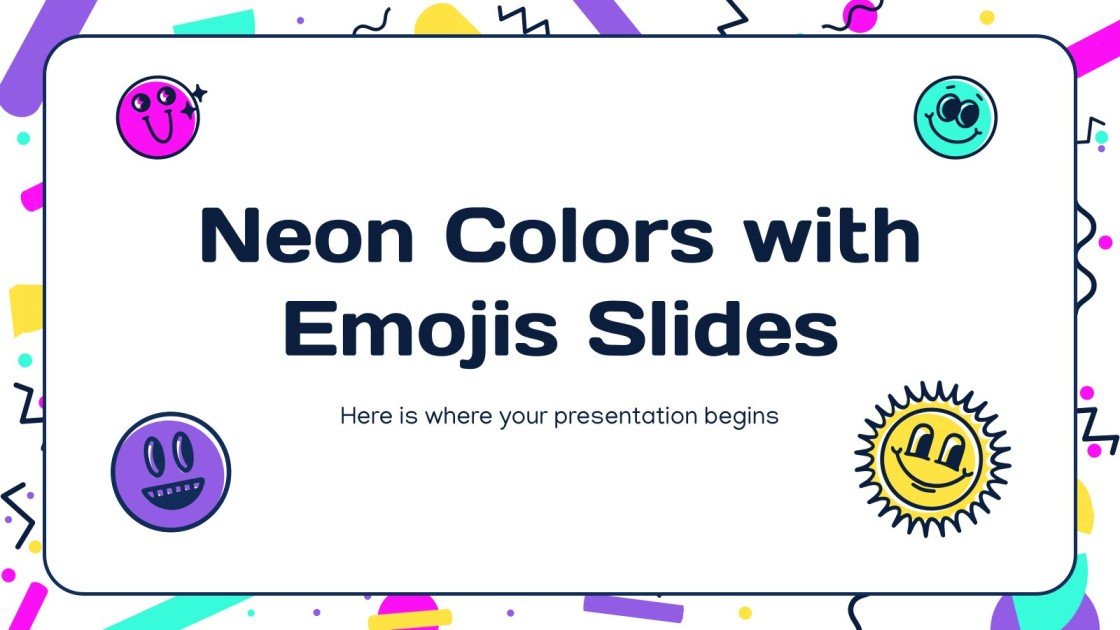 Neon Colors with Emojis Slides

Here is where your presentation begins